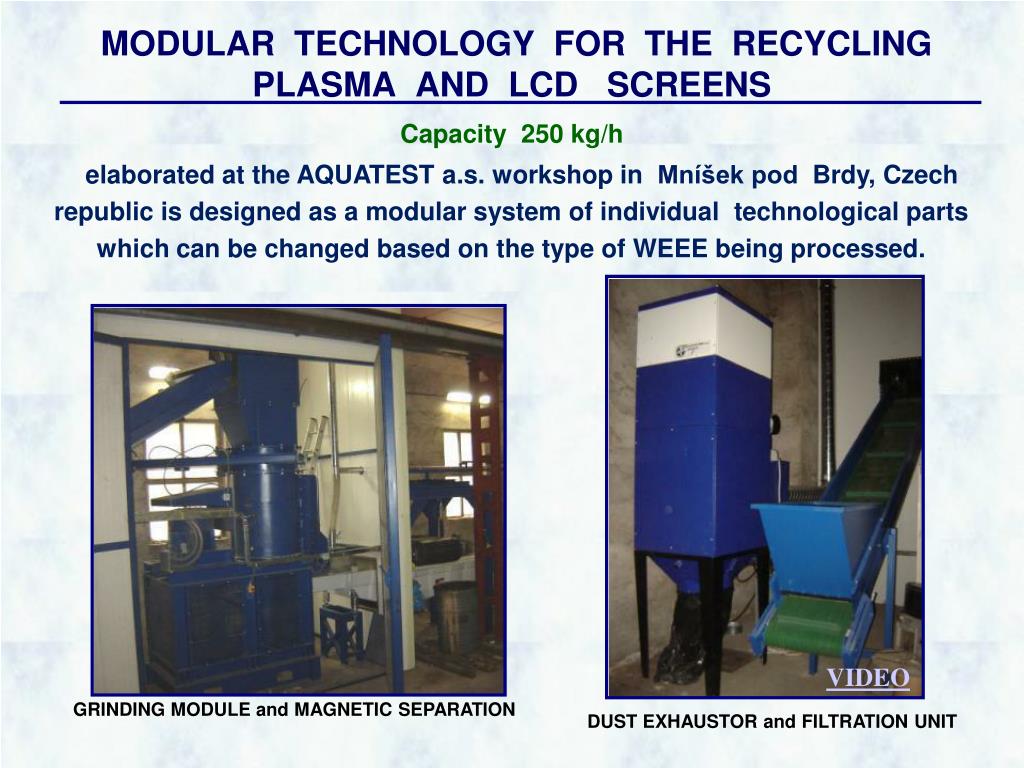 MODULAR TECHNOLOGY FOR THE RECYCLING PLASMA AND LCD SCREENS

Capacity 250 kg/h

elaborated at the AQUATEST a.s. workshop in Mníšek pod Brdy, Czech republic is designed as a modular system of individual technological parts which can be changed based on the type of WEEE being processed.

VIDEO

GRINDING MODULE and MAGNETIC SEPARATION

DUST EXHAUSTOR and FILTRATION UNIT